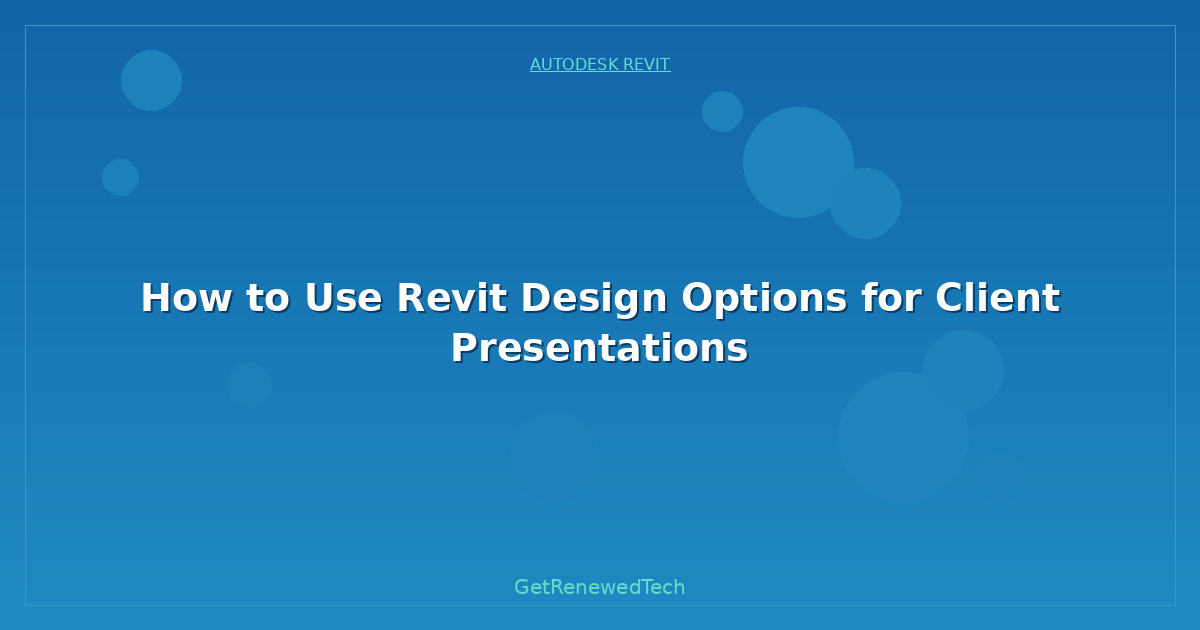 AUTODESK REVIT

How to Use Revit Design Options for Client Presentations

GetRenewedTech